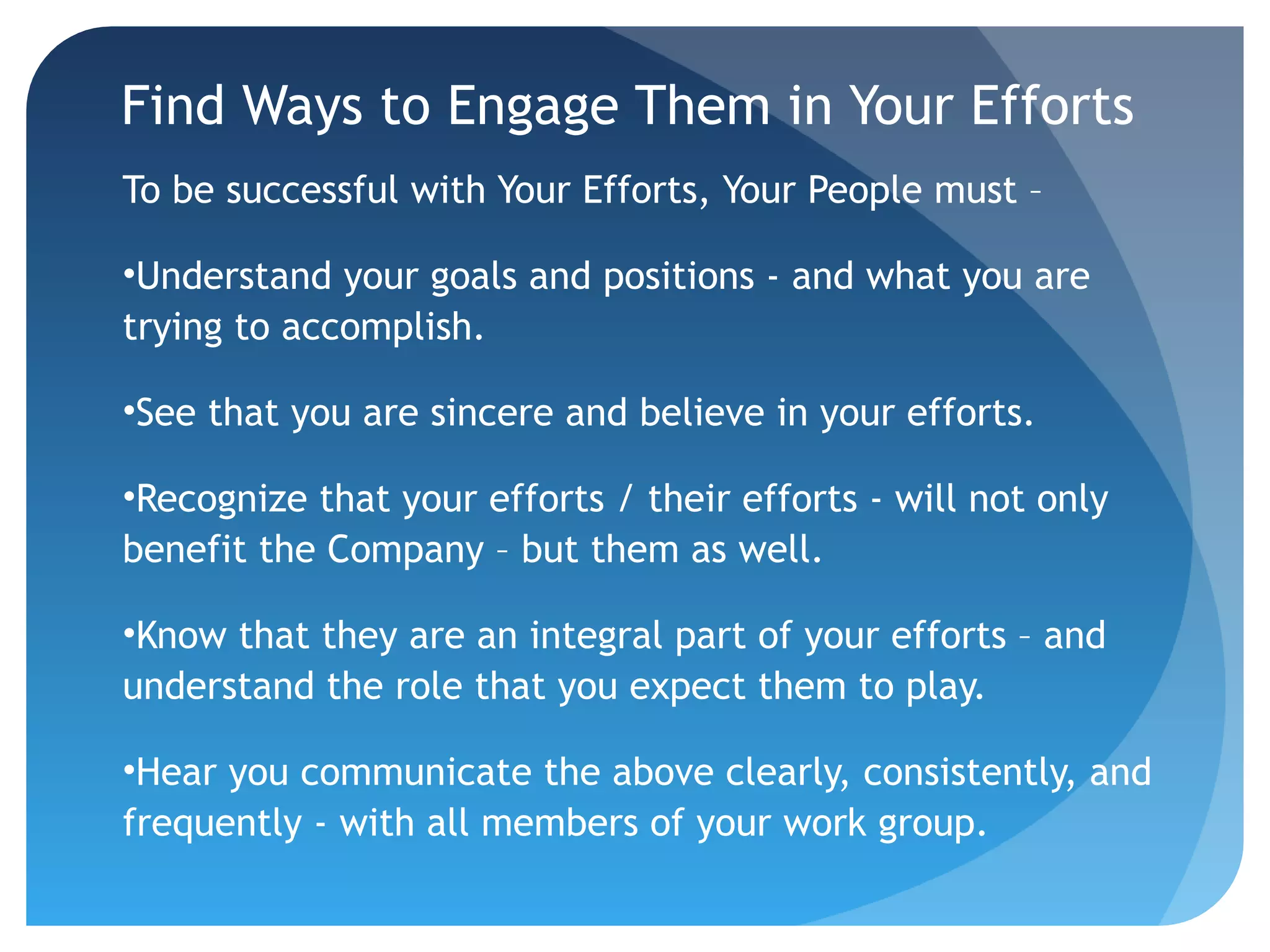 Find Ways to Engage Them in Your Efforts

To be successful with Your Efforts, Your People must –

•Understand your goals and positions - and what you are trying to accomplish.

•See that you are sincere and believe in your efforts.

•Recognize that your efforts / their efforts - will not only benefit the Company – but them as well.

•Know that they are an integral part of your efforts – and understand the role that you expect them to play.

•Hear you communicate the above clearly, consistently, and frequently - with all members of your work group.